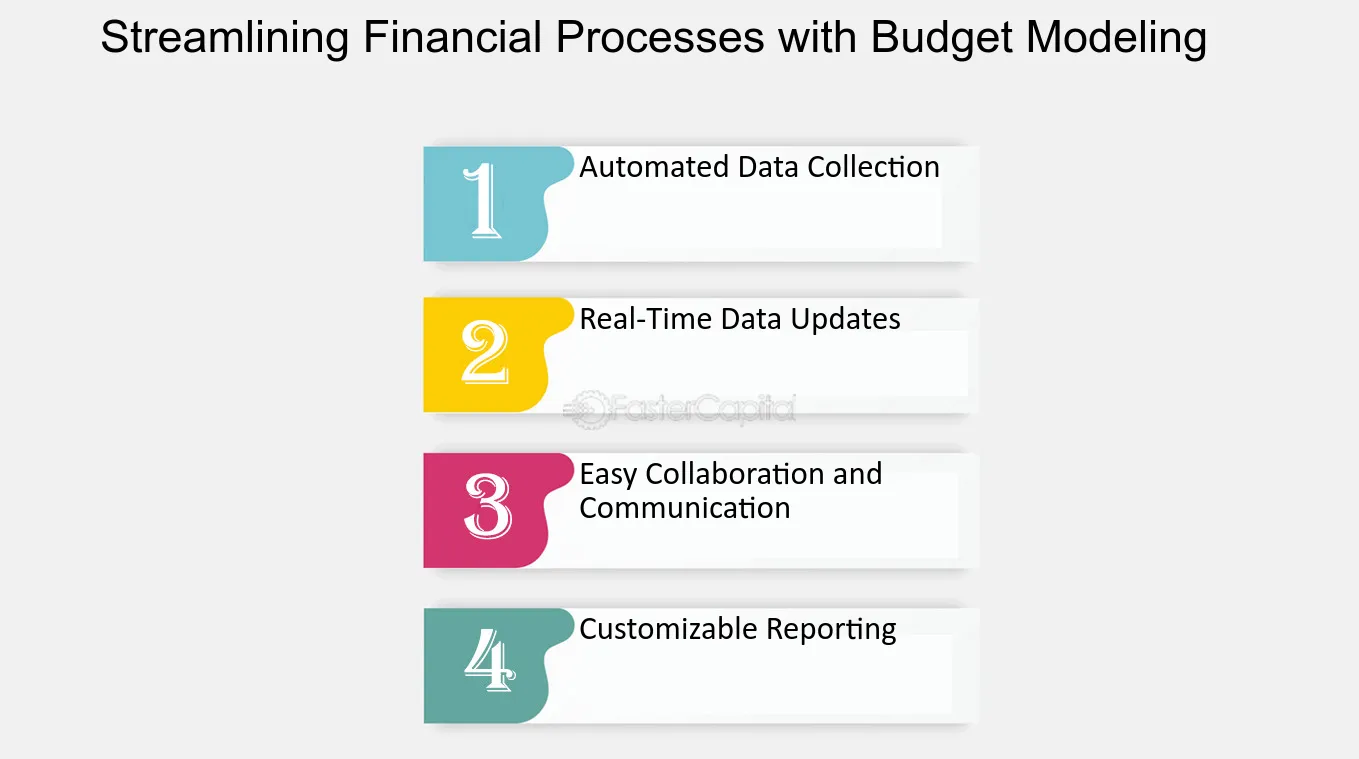 Streamlining Financial Processes with Budget Modeling

1
Automated Data Collection

2
Real-Time Data Updates

3
Easy Collaboration and Communication

4
Customizable Reporting

FasterCapital